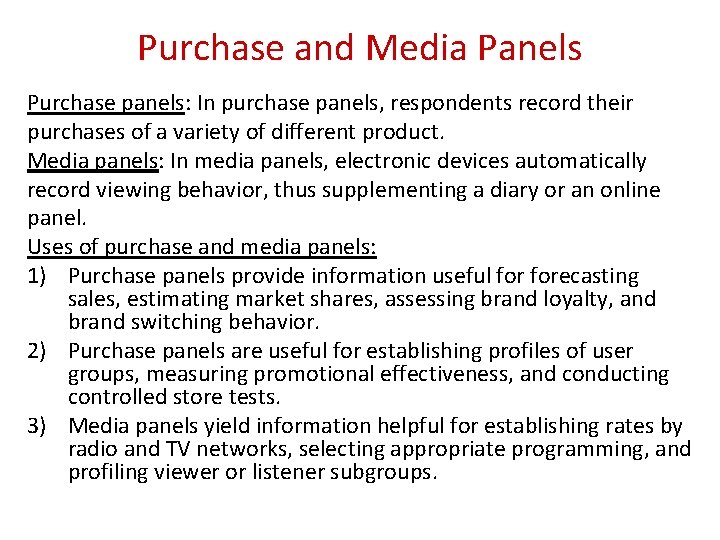 Purchase and Media Panels

Purchase panels: In purchase panels, respondents record their purchases of a variety of different product.
Media panels: In media panels, electronic devices automatically record viewing behavior, thus supplementing a diary or an online panel.
Uses of purchase and media panels:
1) Purchase panels provide information useful for forecasting sales, estimating market shares, assessing brand loyalty, and brand switching behavior.
2) Purchase panels are useful for establishing profiles of user groups, measuring promotional effectiveness, and conducting controlled store tests.
3) Media panels yield information helpful for establishing rates by radio and TV networks, selecting appropriate programming, and profiling viewer or listener subgroups.